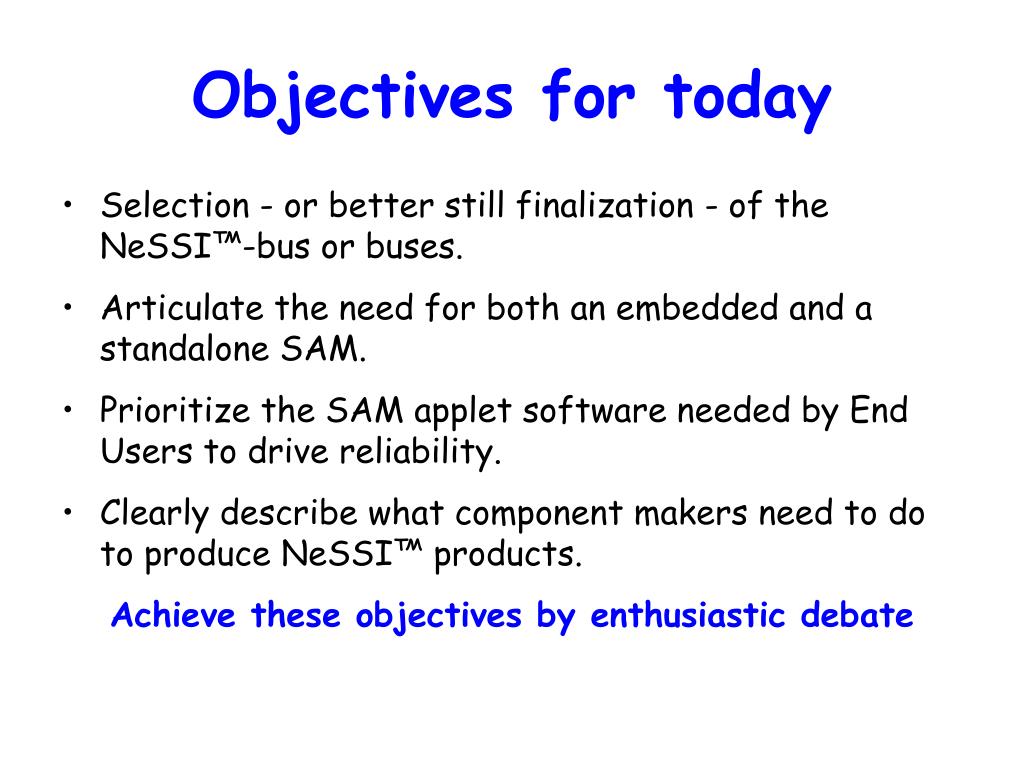 Objectives for today

• Selection - or better still finalization - of the NeSSI™-bus or buses.

• Articulate the need for both an embedded and a standalone SAM.

• Prioritize the SAM applet software needed by End Users to drive reliability.

• Clearly describe what component makers need to do to produce NeSSI™ products.

Achieve these objectives by enthusiastic debate